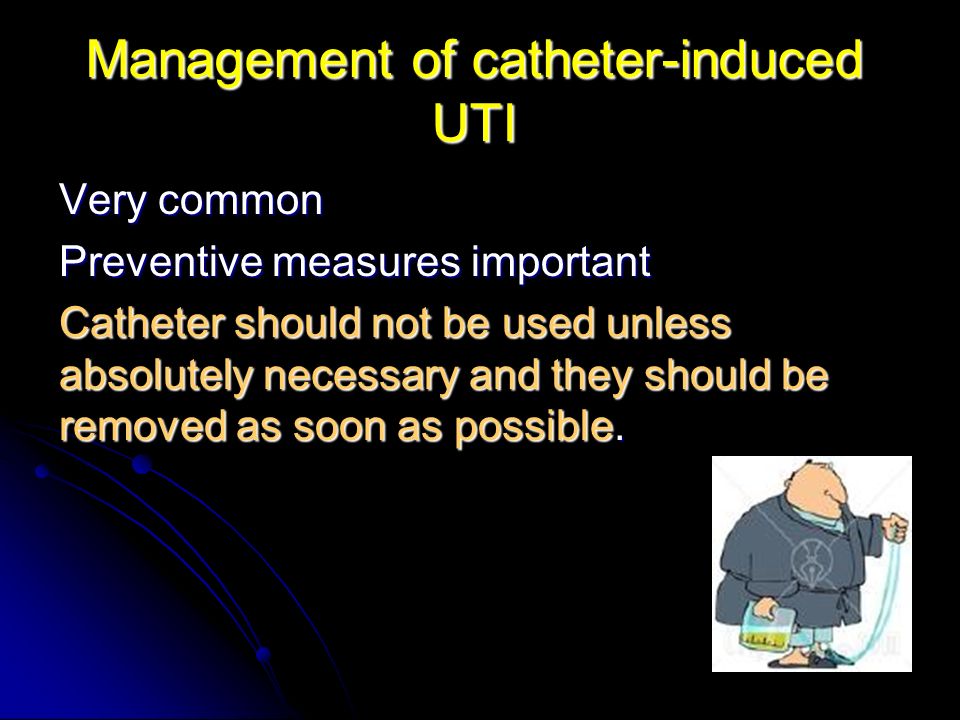 Management of catheter-induced UTI

Very common

Preventive measures important

Catheter should not be used unless absolutely necessary and they should be removed as soon as possible.